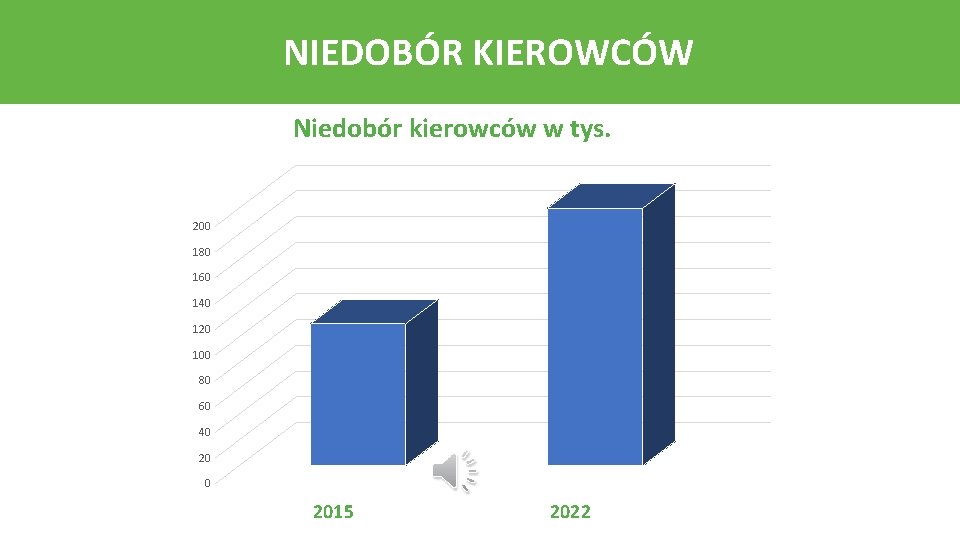 NIEDOBÓR KIEROWCÓW

Niedobór kierowców w tys.

200
180
160
140
120
100
80
60
40
20
0

2015
2022